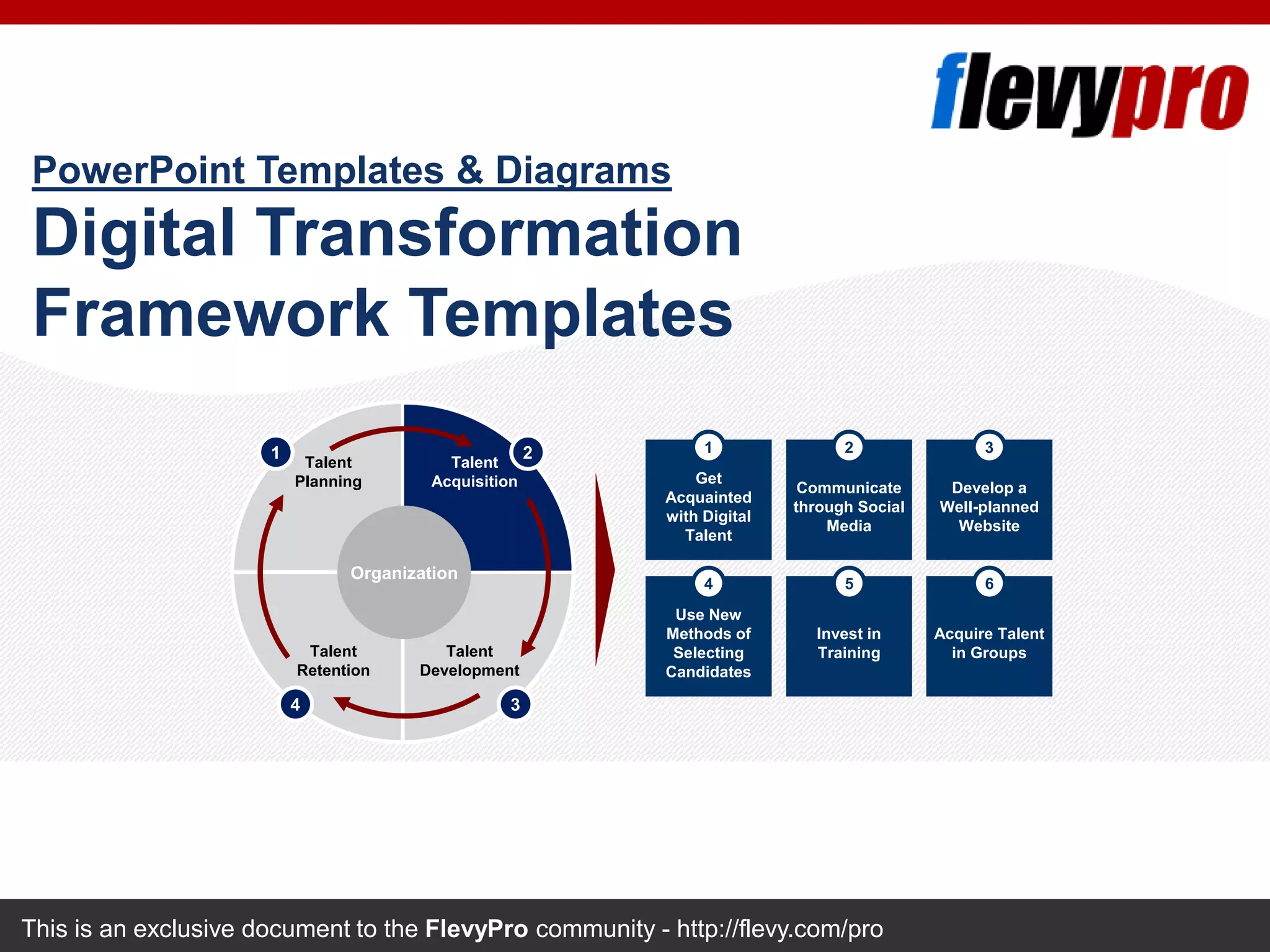 flevypro

PowerPoint Templates & Diagrams

Digital Transformation Framework Templates

1 Talent Planning

2 Talent Acquisition

Organization

Talent Retention 4

Talent Development 3

1 Get Acquainted with Digital Talent

2 Communicate through Social Media

3 Develop a Well-planned Website

4 Use New Methods of Selecting Candidates

5 Invest in Training

6 Acquire Talent in Groups

This is an exclusive document to the FlevyPro community - http://flevy.com/pro